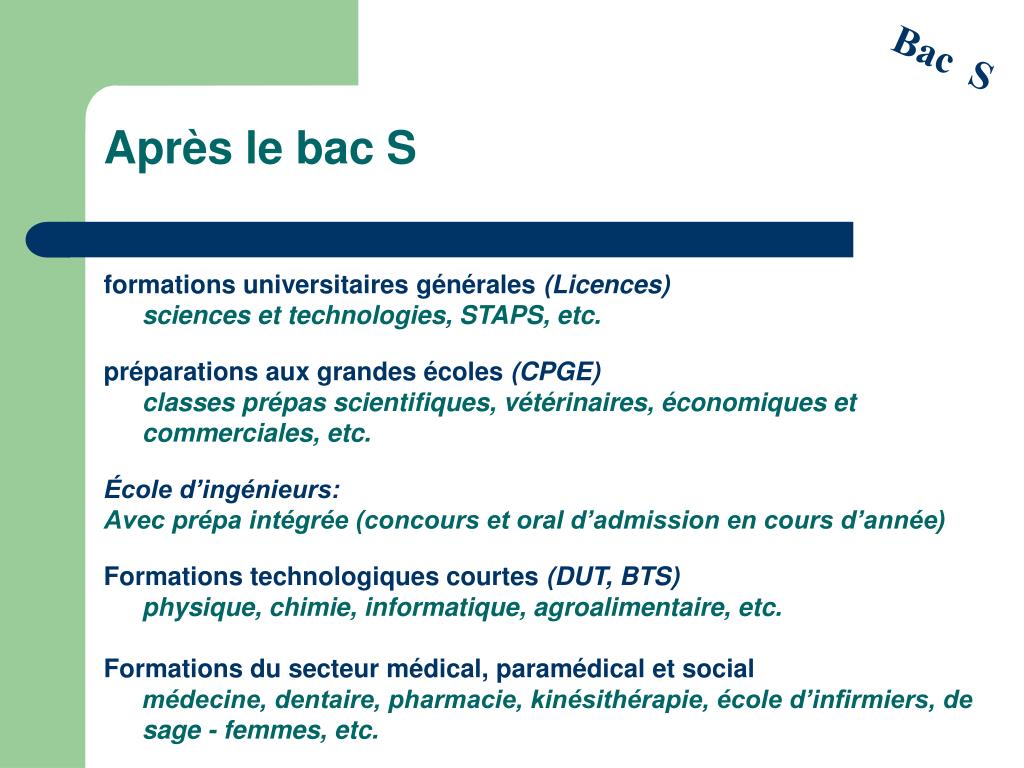 Bac S

Après le bac S

formations universitaires générales (Licences)
sciences et technologies, STAPS, etc.

préparations aux grandes écoles (CPGE)
classes prépas scientifiques, vétérinaires, économiques et commerciales, etc.

École d’ingénieurs:
Avec prépa intégrée (concours et oral d’admission en cours d’année)

Formations technologiques courtes (DUT, BTS)
physique, chimie, informatique, agroalimentaire, etc.

Formations du secteur médical, paramédical et social
médecine, dentaire, pharmacie, kinésithérapie, école d’infirmiers, de sage - femmes, etc.